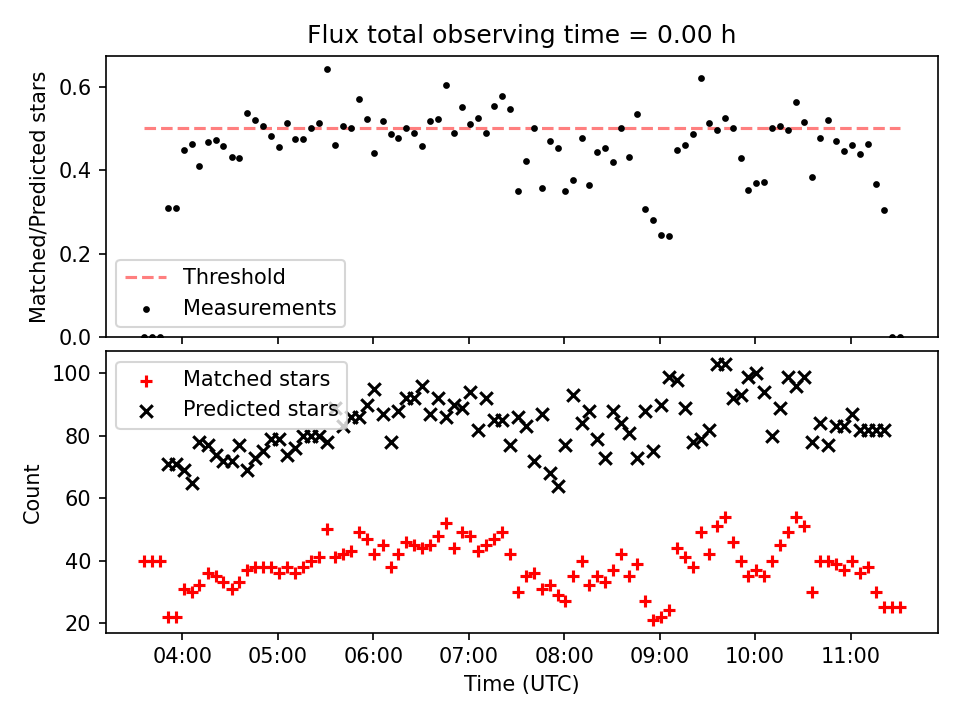 Flux total observing time = 0.00 h

Matched/Predicted stars

0.6
0.4
0.2
0.0

Threshold
Measurements

Matched stars
Predicted stars

Count

100
80
60
40
20

04:00
05:00
06:00
07:00
08:00
09:00
10:00
11:00

Time (UTC)